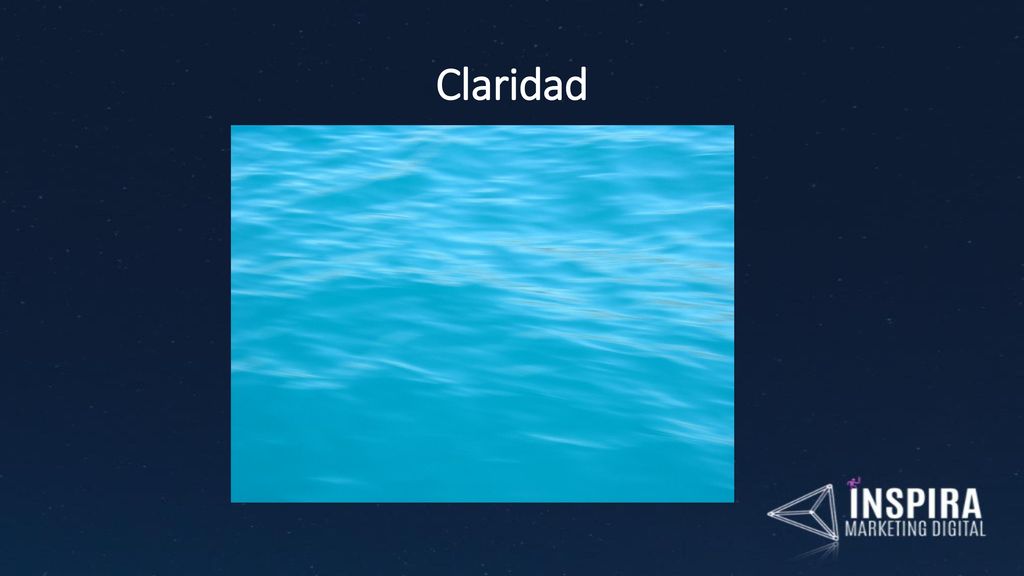 Claridad

INSPIRA
MARKETING DIGITAL